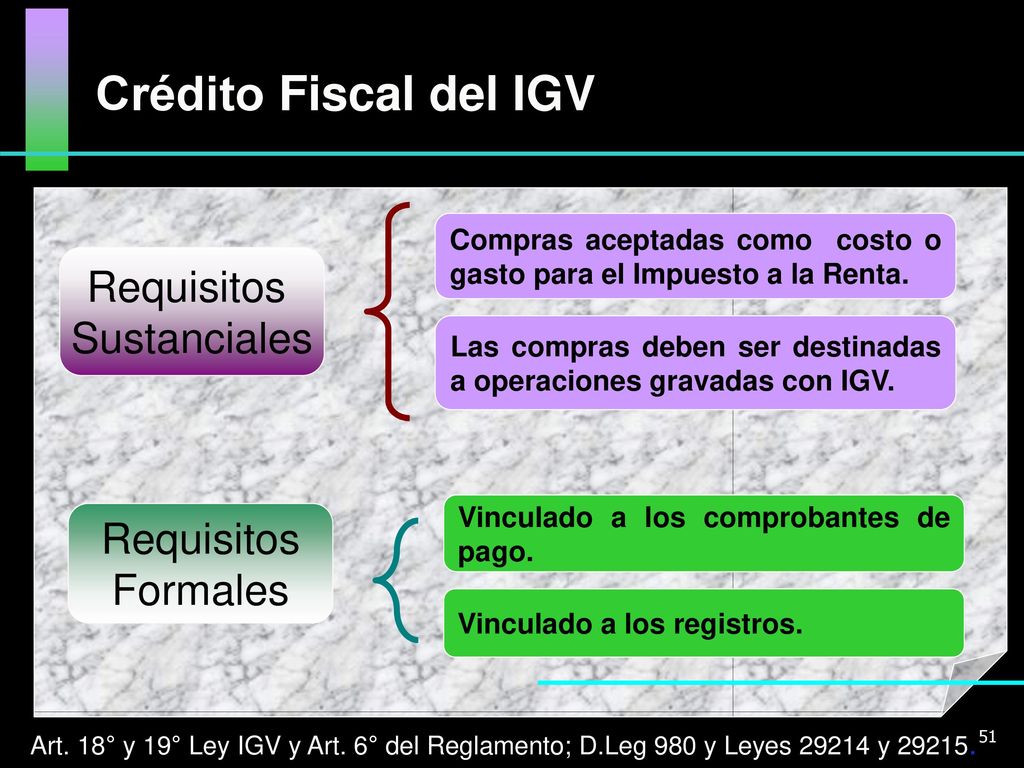 Crédito Fiscal del IGV

Requisitos Sustanciales

Compras aceptadas como costo o gasto para el Impuesto a la Renta.

Las compras deben ser destinadas a operaciones gravadas con IGV.

Requisitos Formales

Vinculado a los comprobantes de pago.

Vinculado a los registros.

Art. 18° y 19° Ley IGV y Art. 6° del Reglamento; D.Leg 980 y Leyes 29214 y 29215.

51